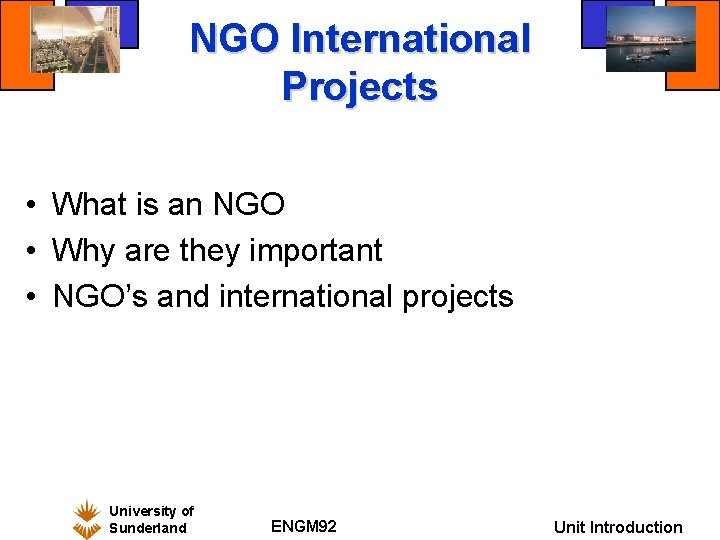 NGO International Projects

• What is an NGO
• Why are they important
• NGO's and international projects

University of Sunderland

ENGM92

Unit Introduction